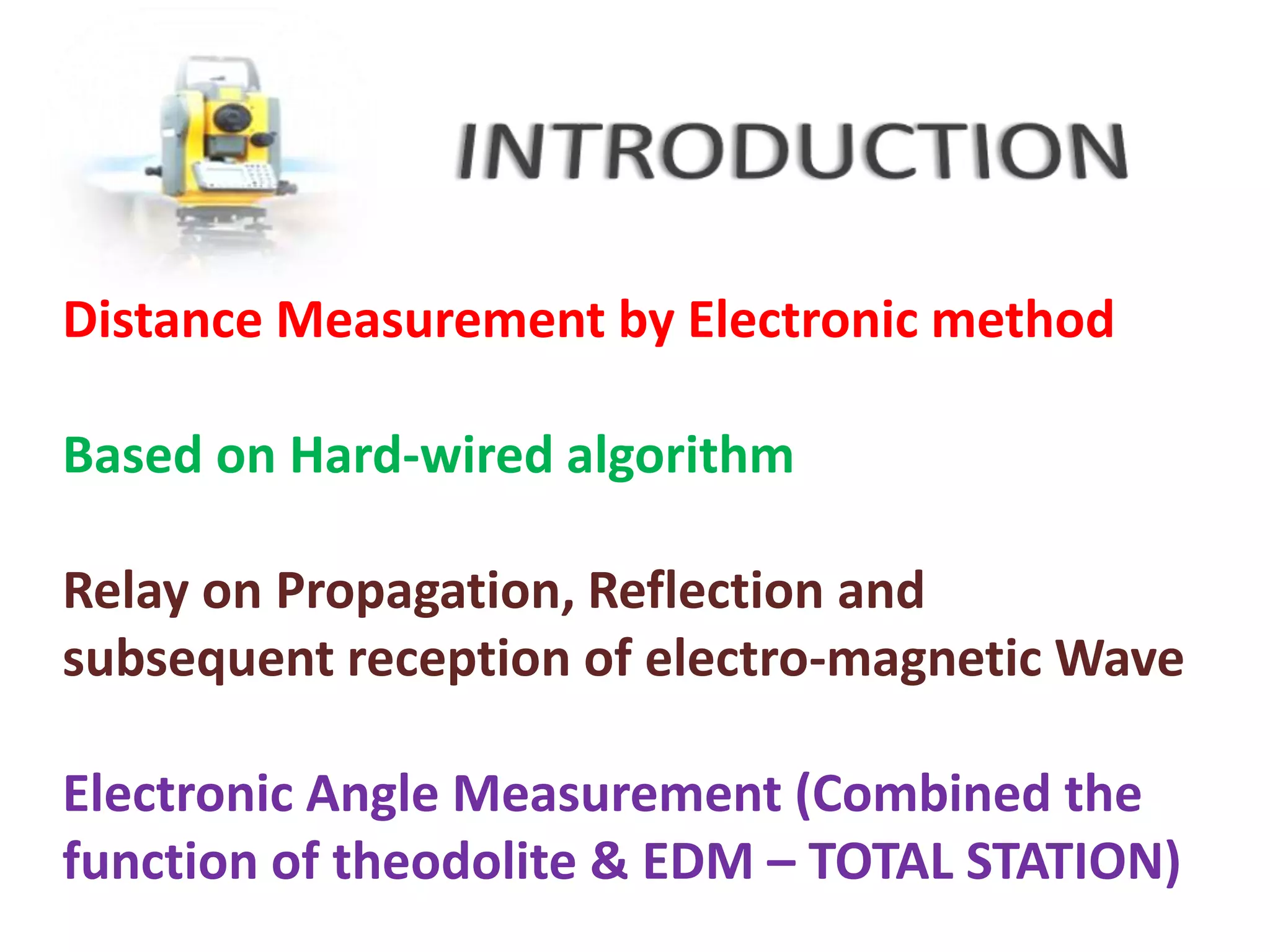 INTRODUCTION

Distance Measurement by Electronic method

Based on Hard-wired algorithm

Relay on Propagation, Reflection and subsequent reception of electro-magnetic Wave

Electronic Angle Measurement (Combined the function of theodolite & EDM – TOTAL STATION)